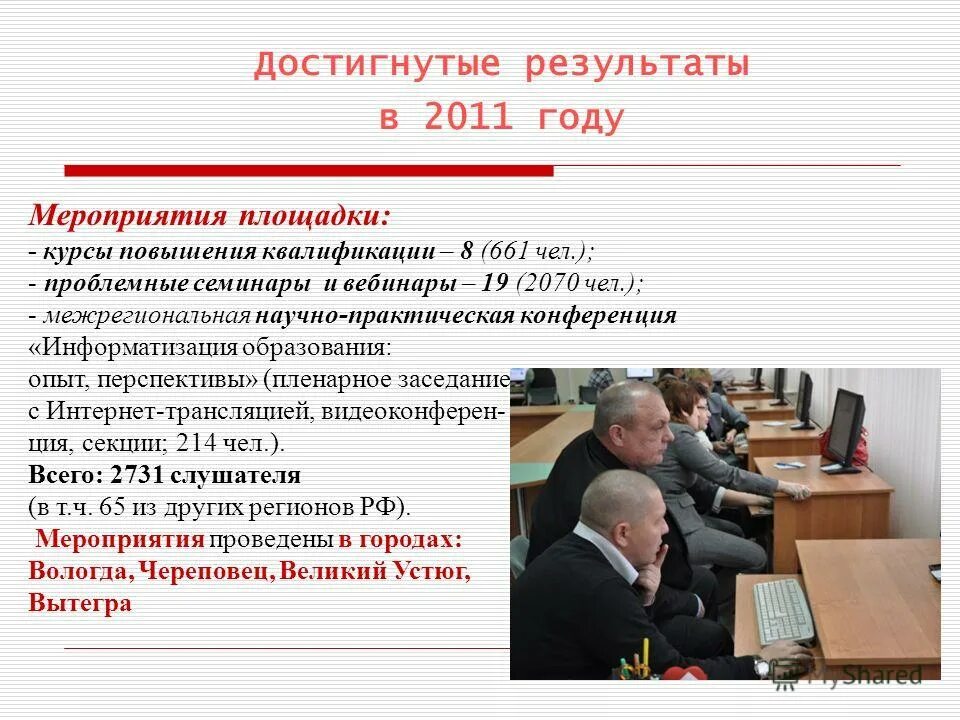 Достигнутые результаты в 2011 году

Мероприятия площадки:
- курсы повышения квалификации – 8 (661 чел.);
- проблемные семинары и вебинары – 19 (2070 чел.);
- межрегиональная научно-практическая конференция «Информатизация образования: опыт, перспективы» (пленарное заседание с Интернет-трансляцией, видеоконференция, секции; 214 чел.).
Всего: 2731 слушателя (в т.ч. 65 из других регионов РФ).
Мероприятия проведены в городах: Вологда, Череповец, Великий Устюг, Вытегра

MyShared